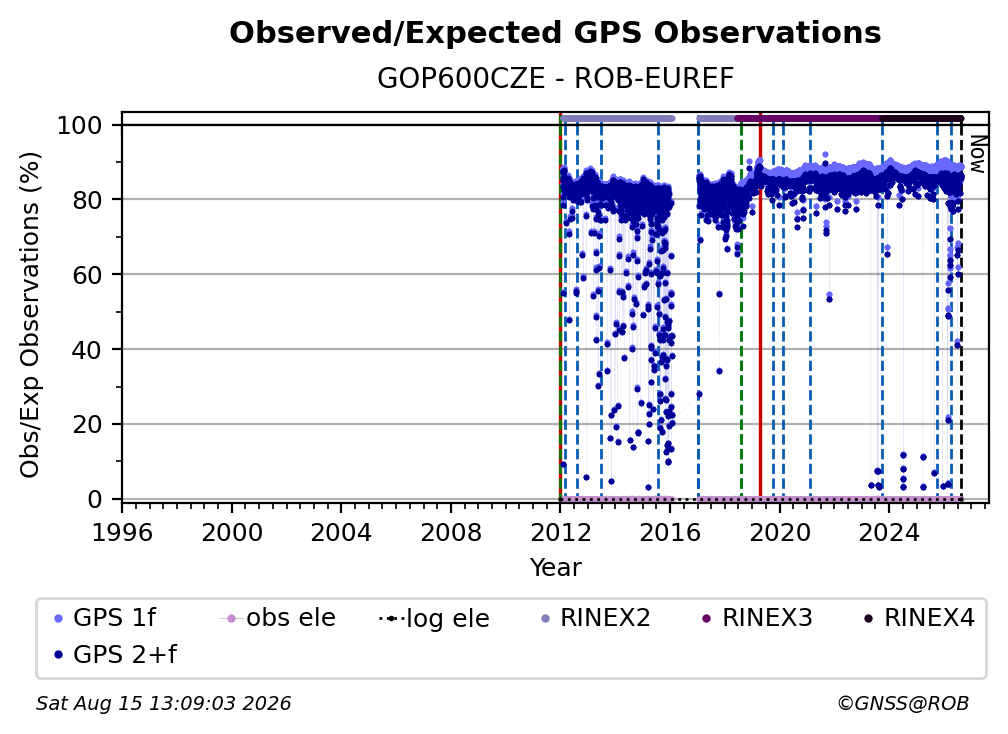 Observed/Expected GPS Observations

GOP600CZE - ROB-EUREF

Obs/Exp Observations (%)

100
80
60
40
20
0

Now

1996 2000 2004 2008 2012 2016 2020 2024

Year

GPS 1f
obs ele
log ele
RINEX2
RINEX3
RINEX4
GPS 2+f

Sat Aug 15 13:09:03 2026

©GNSS@ROB